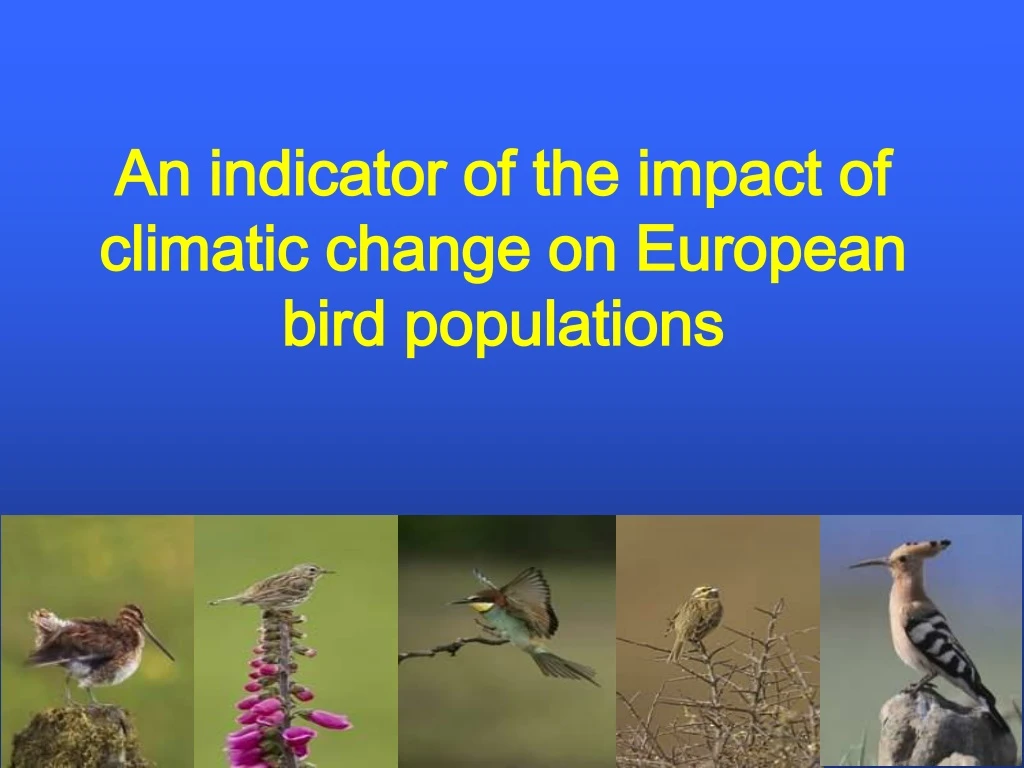 An indicator of the impact of climatic change on European bird populations